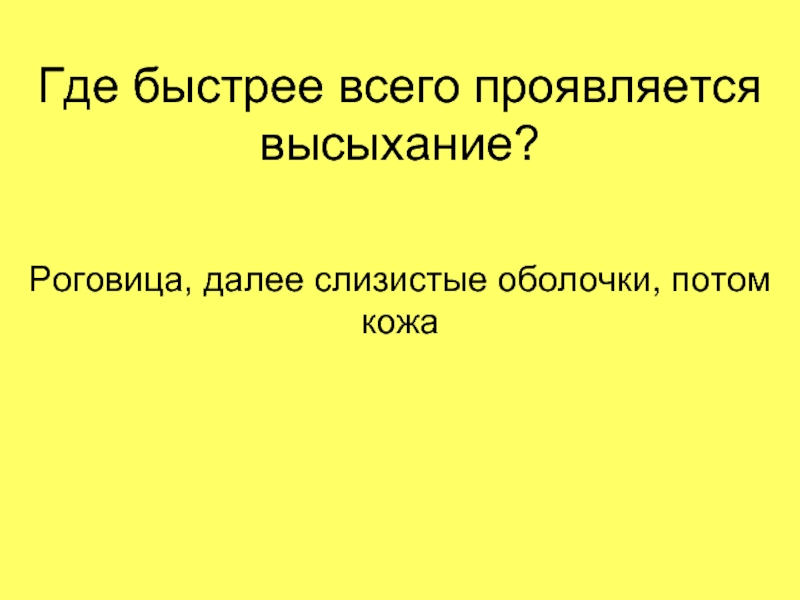 Где быстрее всего проявляется высыхание?

Роговица, далее слизистые оболочки, потом кожа